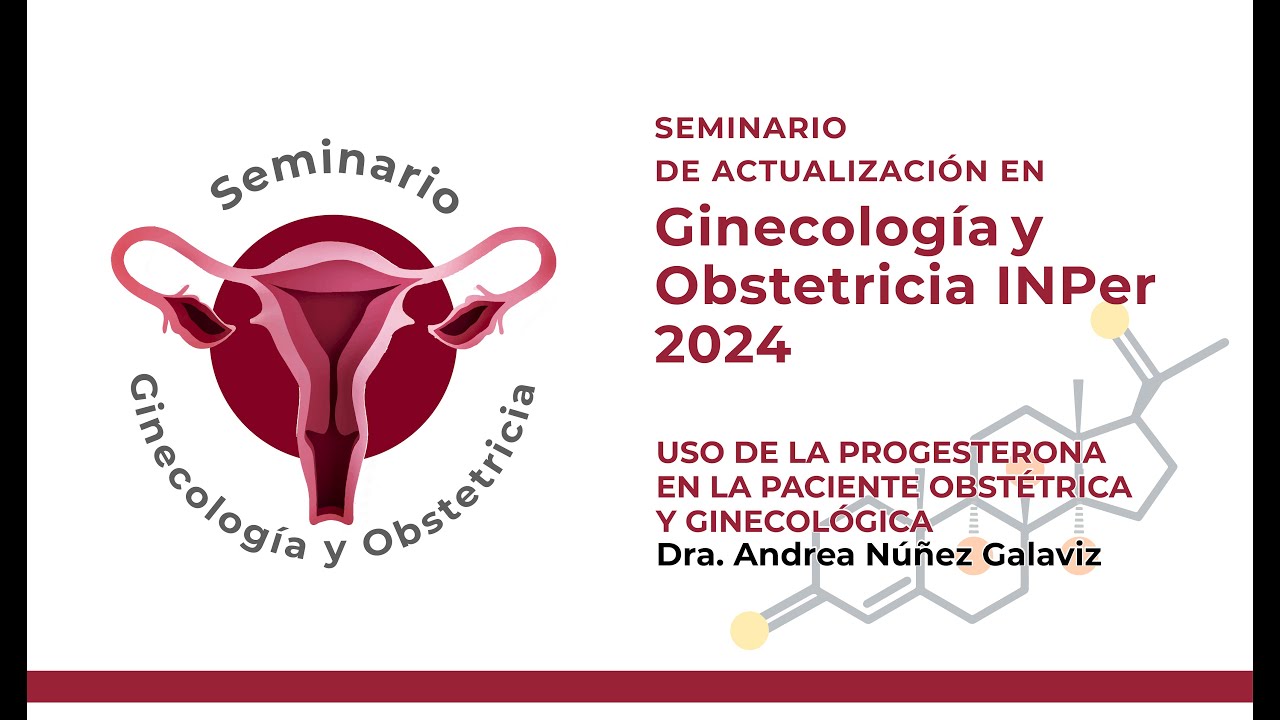 Seminario
Ginecología y Obstetricia

SEMINARIO
DE ACTUALIZACIÓN EN
Ginecología y
Obstetricia INPer
2024

USO DE LA PROGESTERONA
EN LA PACIENTE OBSTÉTRICA
Y GINECOLÓGICA
Dra. Andrea Núñez Galaviz